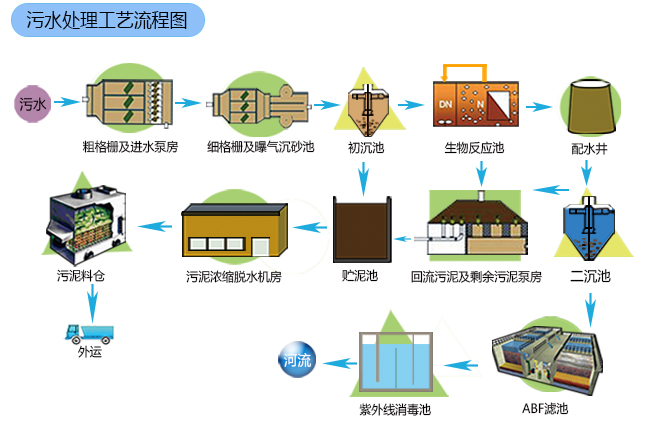 污水处理工艺流程图

污水

粗格栅及进水泵房

细格栅及曝气沉砂池

初沉池

DN

N

生物反应池

配水井

二沉池

回流污泥及剩余污泥泵房

贮泥池

污泥浓缩脱水机房

污泥料仓

外运

ABF滤池

紫外线消毒池

河流